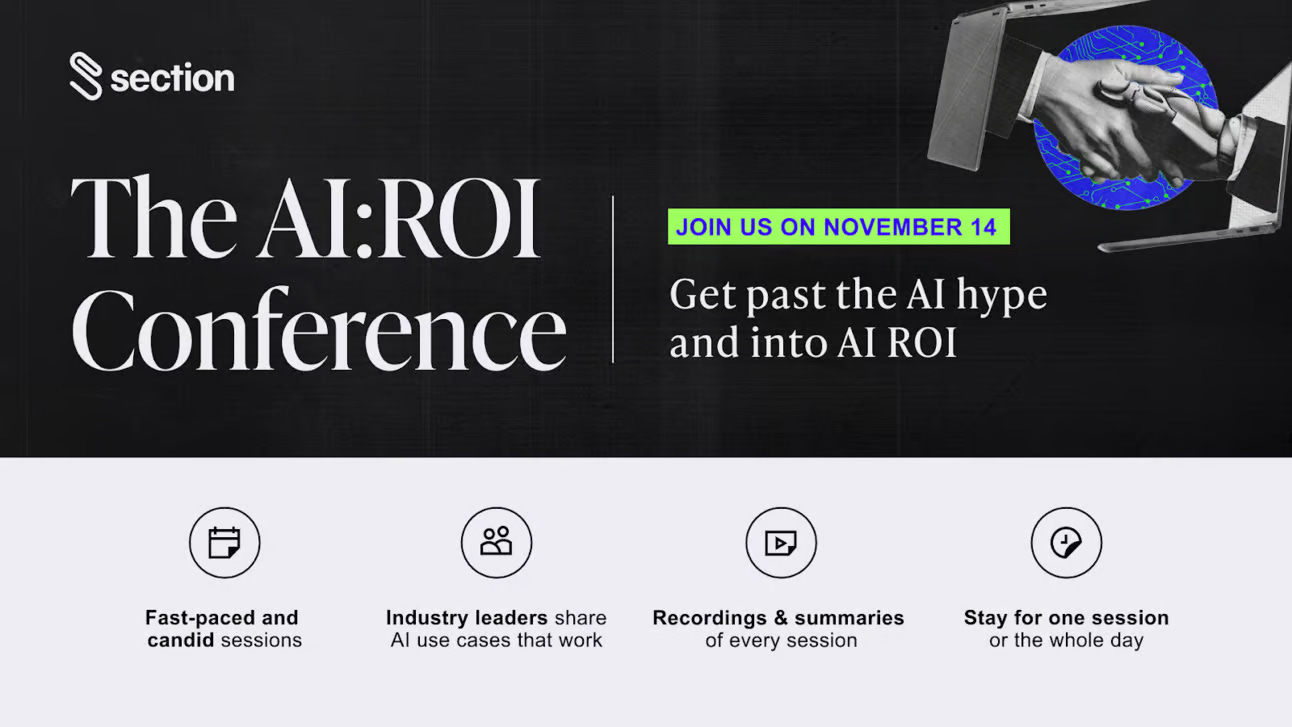 section

The AI:ROI Conference

JOIN US ON NOVEMBER 14

Get past the AI hype and into AI ROI

Fast-paced and candid sessions

Industry leaders share AI use cases that work

Recordings & summaries of every session

Stay for one session or the whole day